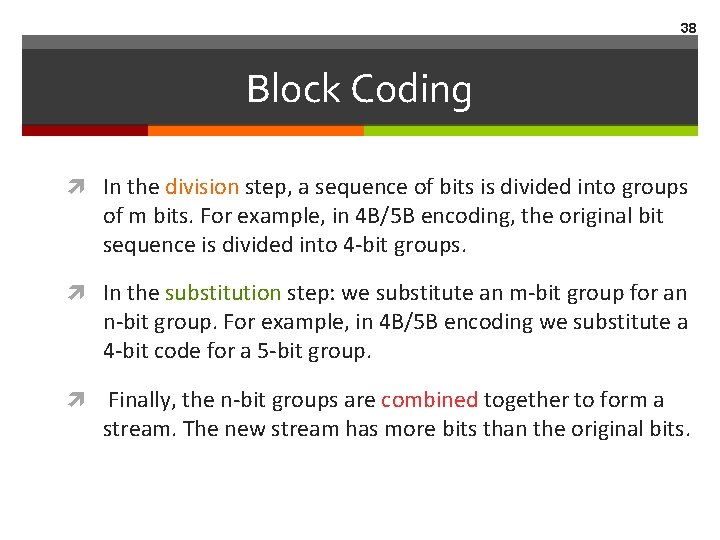 38

Block Coding

In the division step, a sequence of bits is divided into groups of m bits. For example, in 4B/5B encoding, the original bit sequence is divided into 4-bit groups.

In the substitution step: we substitute an m-bit group for an n-bit group. For example, in 4B/5B encoding we substitute a 4-bit code for a 5-bit group.

Finally, the n-bit groups are combined together to form a stream. The new stream has more bits than the original bits.